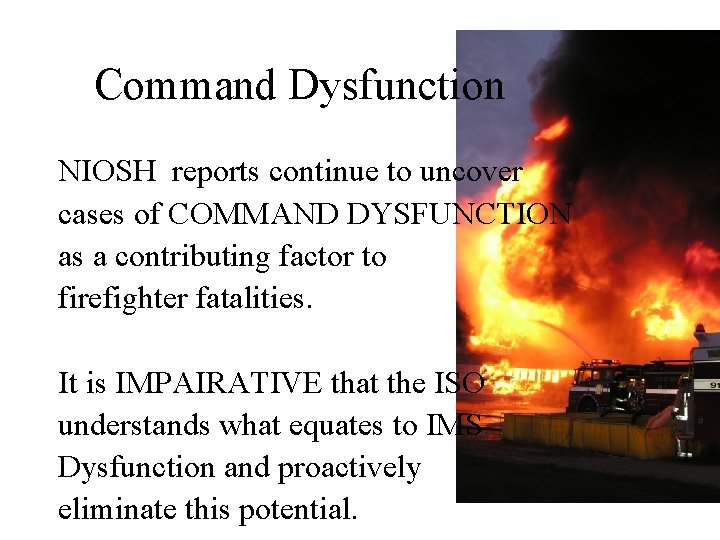 Command Dysfunction

NIOSH reports continue to uncover cases of COMMAND DYSFUNCTION as a contributing factor to firefighter fatalities.

It is IMPAIRATIVE that the ISO understands what equates to IMS Dysfunction and proactively eliminate this potential.